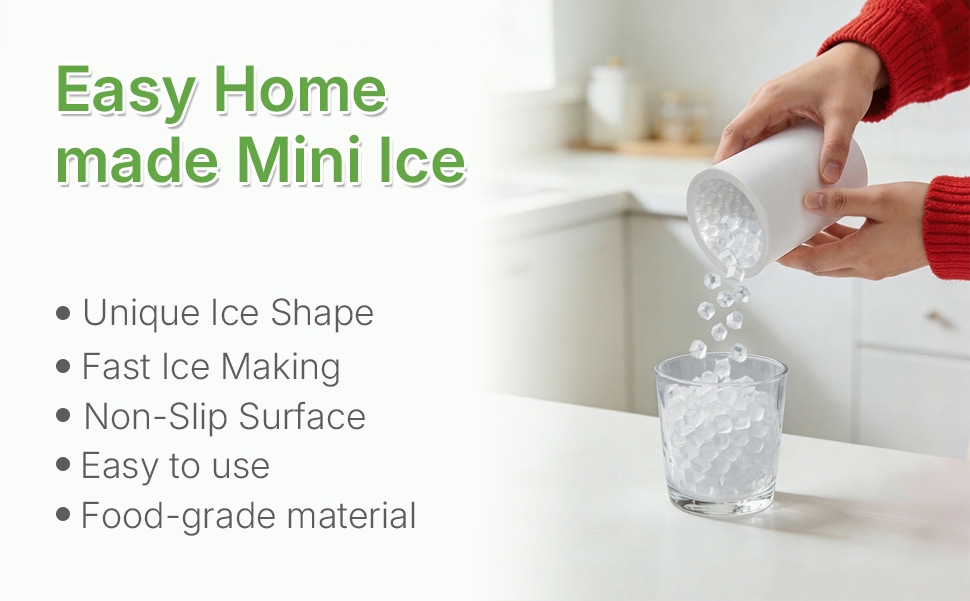 Easy Home made Mini Ice

• Unique Ice Shape
• Fast Ice Making
• Non-Slip Surface
• Easy to use
• Food-grade material